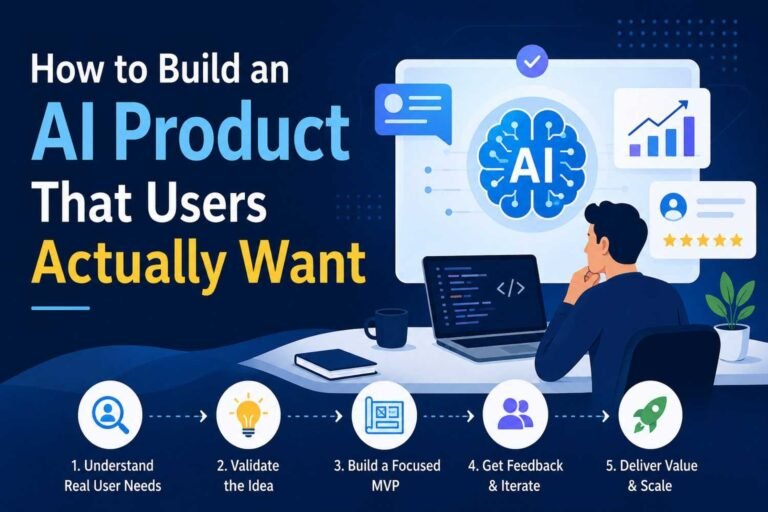 How to Build an AI Product That Users Actually Want

AI

</>

1. Understand Real User Needs

2. Validate the Idea

3. Build a Focused MVP

4. Get Feedback & Iterate

5. Deliver Value & Scale